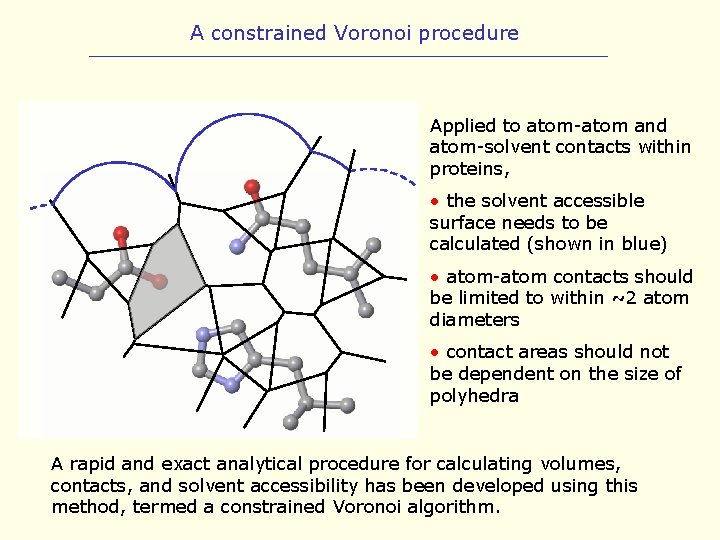 A constrained Voronoi procedure

Applied to atom-atom and atom-solvent contacts within proteins,

• the solvent accessible surface needs to be calculated (shown in blue)

• atom-atom contacts should be limited to within ~2 atom diameters

• contact areas should not be dependent on the size of polyhedra

A rapid and exact analytical procedure for calculating volumes, contacts, and solvent accessibility has been developed using this method, termed a constrained Voronoi algorithm.